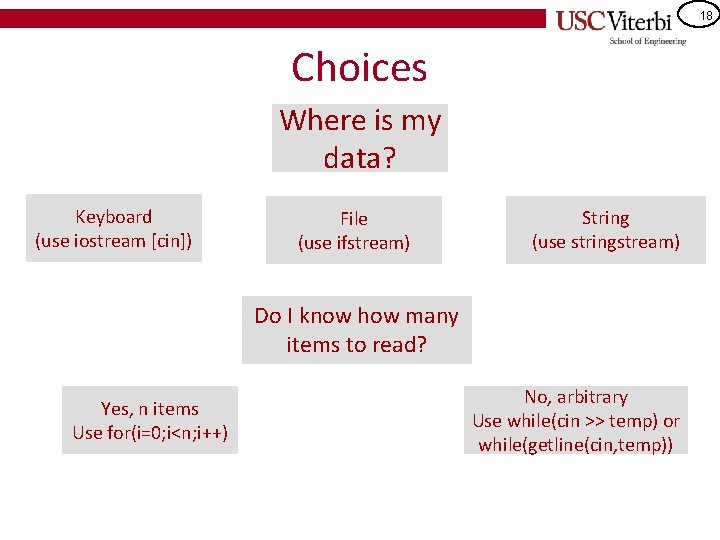 USC Viterbi
School of Engineering

18

Choices

Where is my data?

Keyboard
(use iostream [cin])

File
(use ifstream)

String
(use stringstream)

Do I know how many items to read?

Yes, n items
Use for(i=0;i<n;i++)

No, arbitrary
Use while(cin >> temp) or while(getline(cin,temp))